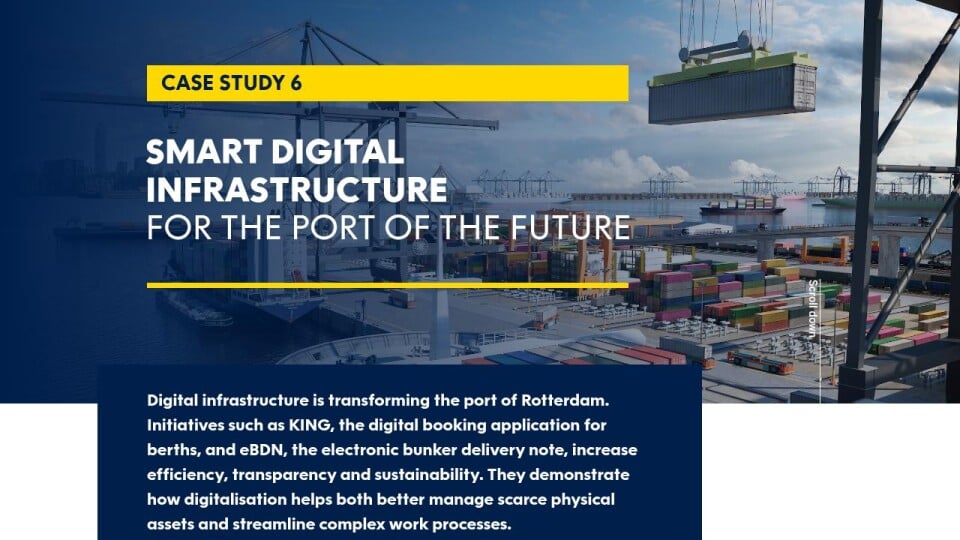 CASE STUDY 6

SMART DIGITAL INFRASTRUCTURE FOR THE PORT OF THE FUTURE

Scroll down

Digital infrastructure is transforming the port of Rotterdam. Initiatives such as KING, the digital booking application for berths, and eBDN, the electronic bunker delivery note, increase efficiency, transparency and sustainability. They demonstrate how digitalisation helps both better manage scarce physical assets and streamline complex work processes.